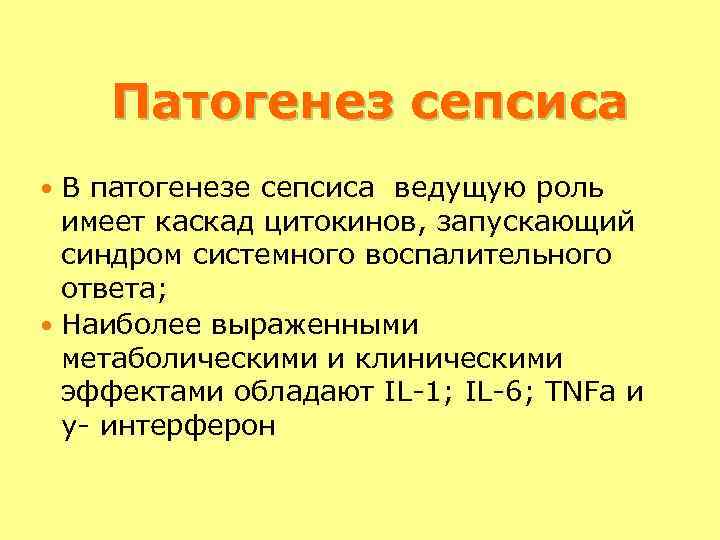 Патогенез сепсиса

• В патогенезе сепсиса ведущую роль имеет каскад цитокинов, запускающий синдром системного воспалительного ответа;
• Наиболее выраженными метаболическими и клиническими эффектами обладают IL-1; IL-6; TNFa и y- интерферон